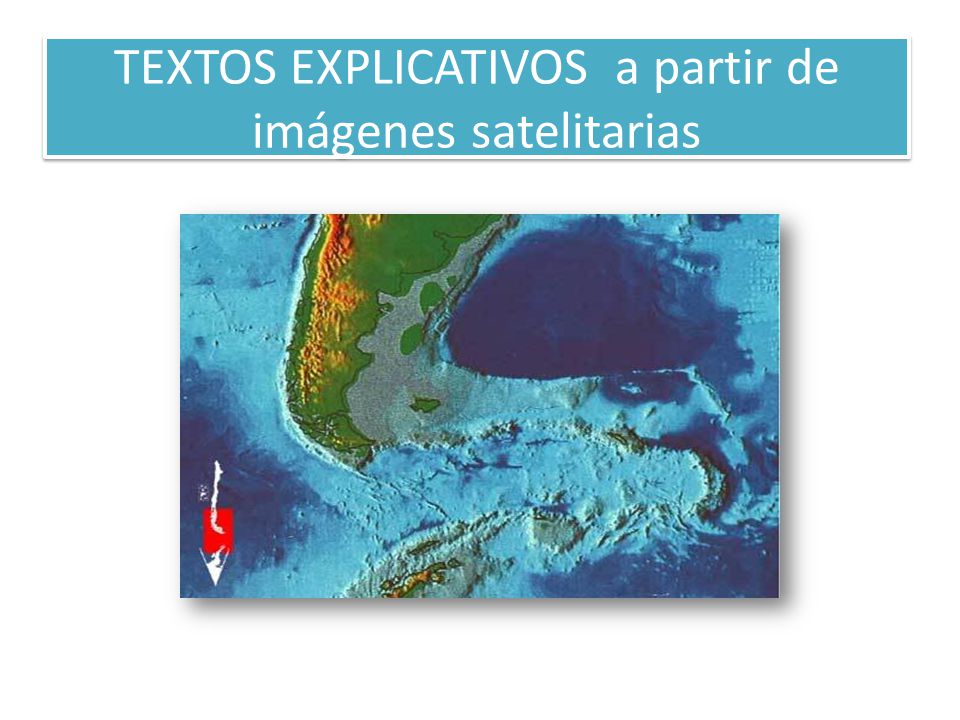 TEXTOS EXPLICATIVOS a partir de imágenes satelitarias